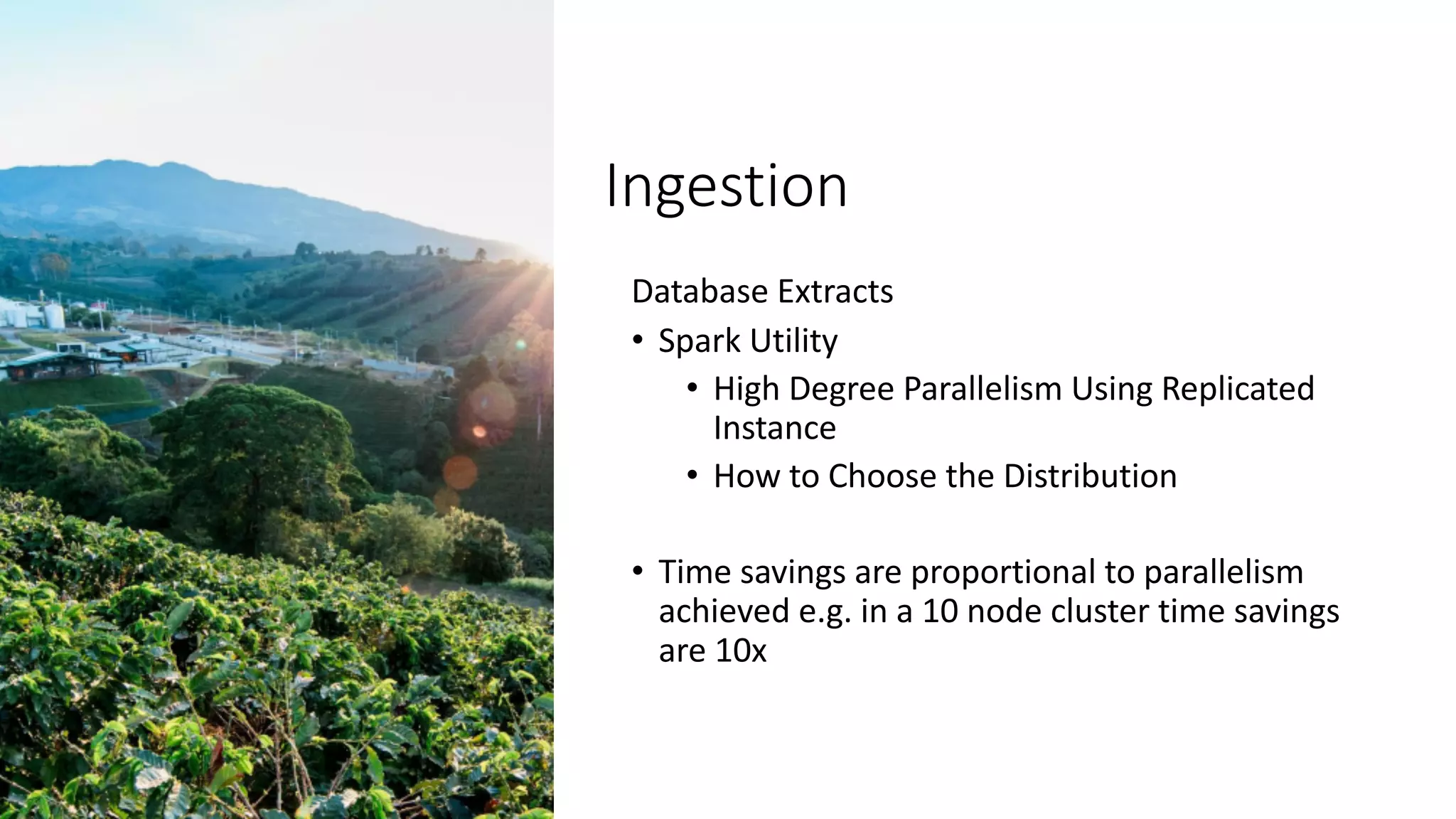 Ingestion

Database Extracts

• Spark Utility
  • High Degree Parallelism Using Replicated Instance
  • How to Choose the Distribution

• Time savings are proportional to parallelism achieved e.g. in a 10 node cluster time savings are 10x